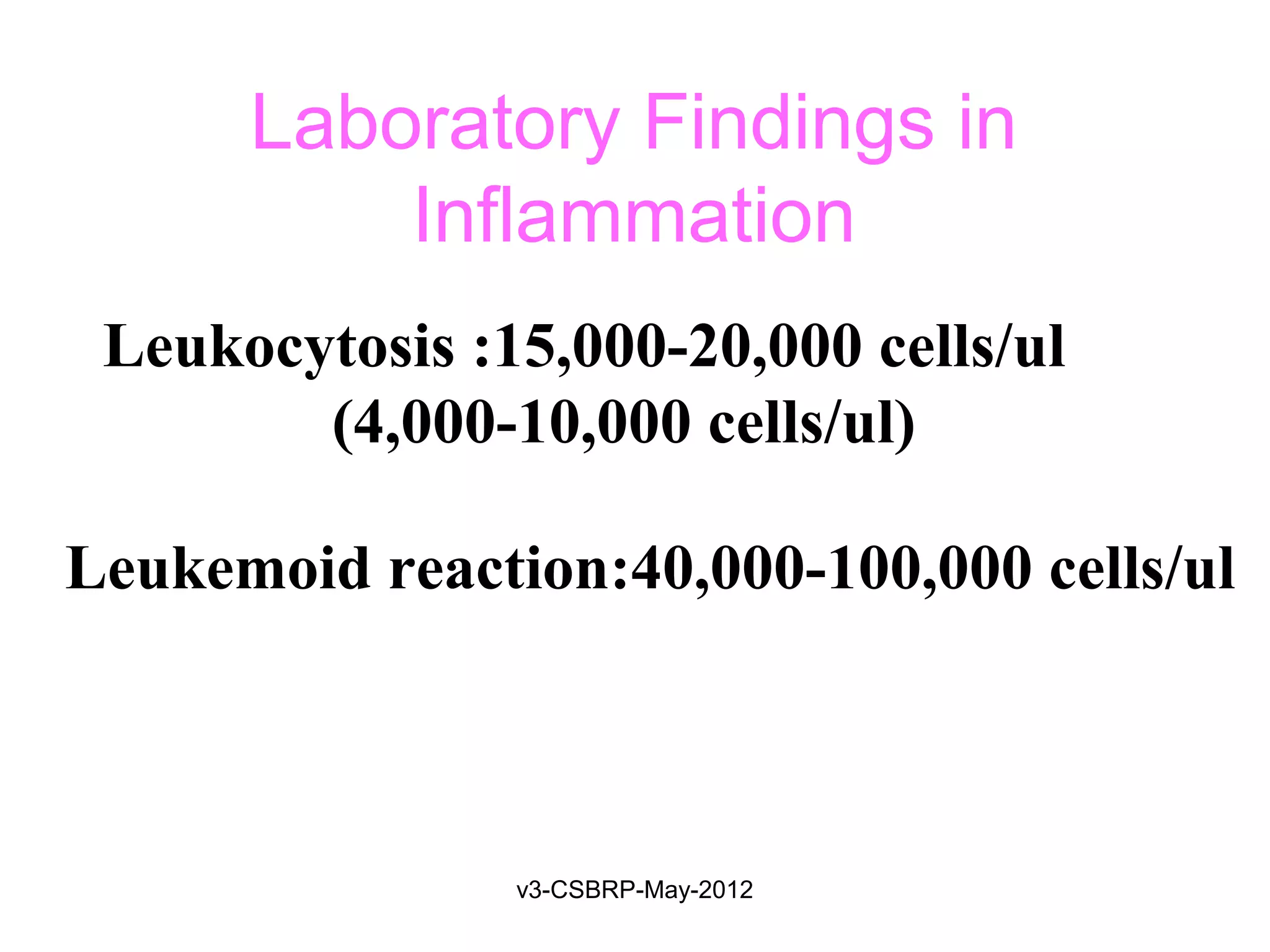 Laboratory Findings in Inflammation

Leukocytosis :15,000-20,000 cells/ul
(4,000-10,000 cells/ul)

Leukemoid reaction:40,000-100,000 cells/ul

v3-CSBRP-May-2012